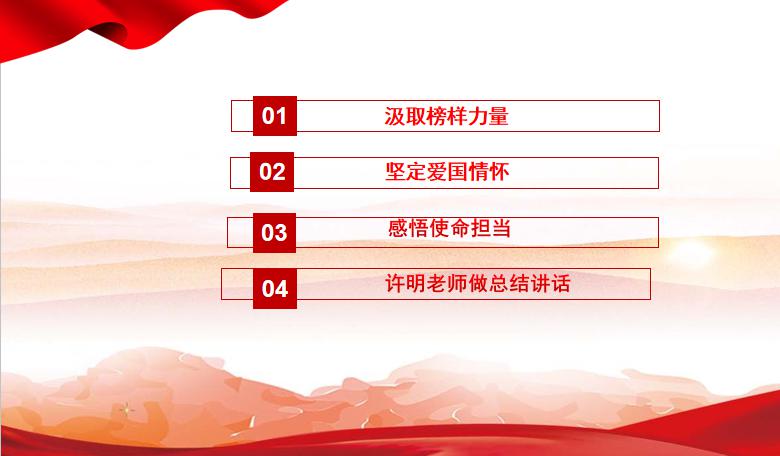 01 汲取榜样力量

02 坚定爱国情怀

03 感悟使命担当

04 许明老师做总结讲话